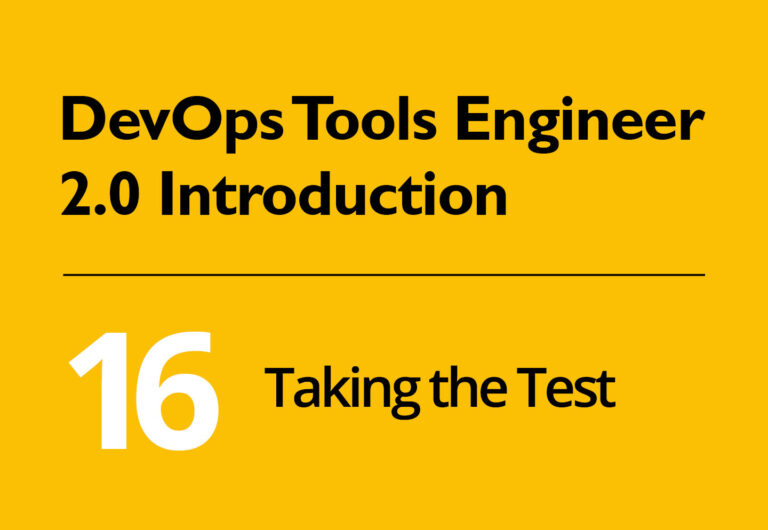 DevOps Tools Engineer 2.0 Introduction

16 Taking the Test